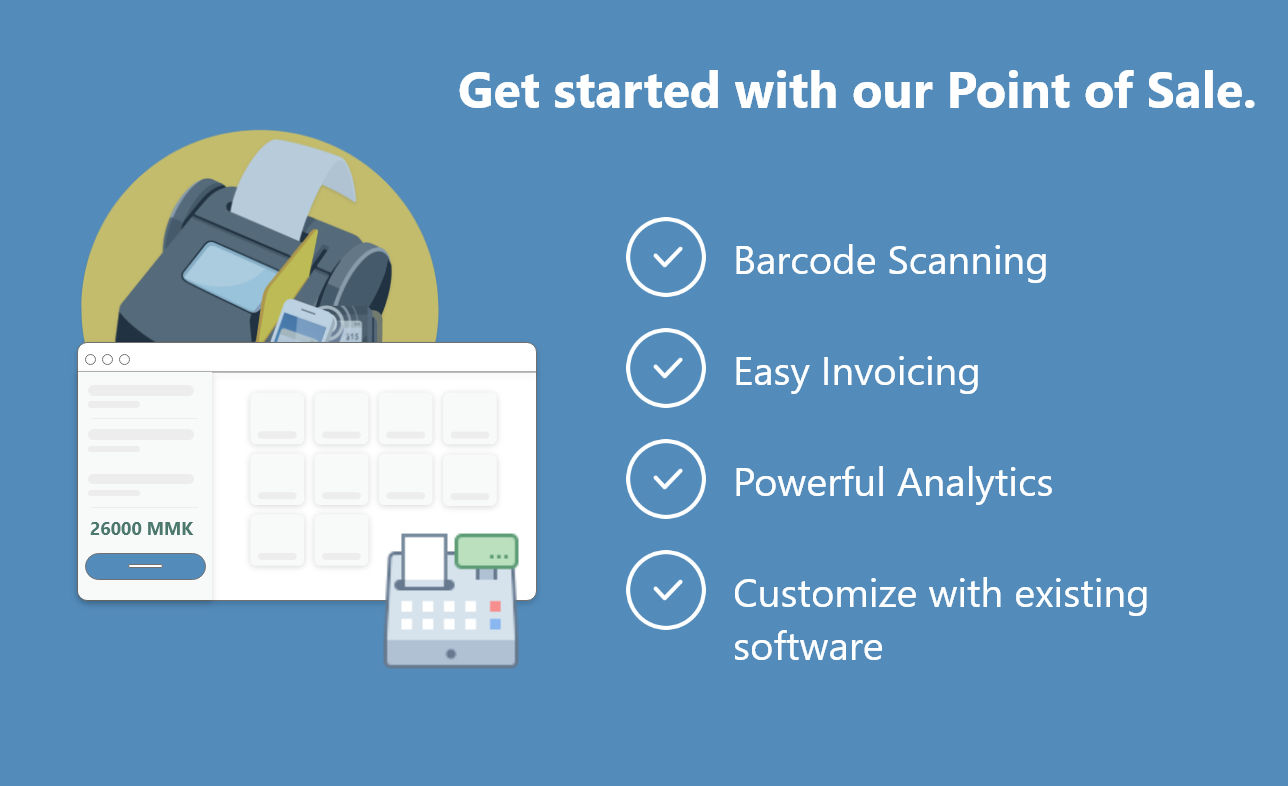 Get started with our Point of Sale.

26000 MMK

Barcode Scanning

Easy Invoicing

Powerful Analytics

Customize with existing software